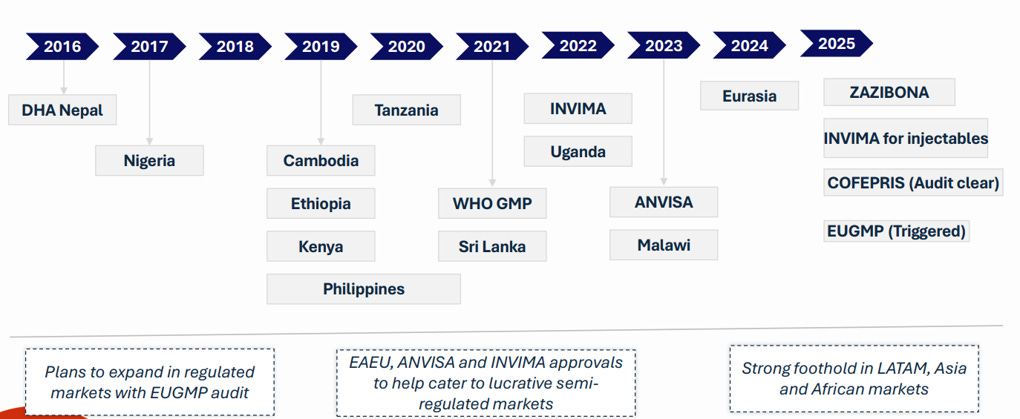 2016 2017 2018 2019 2020 2021 2022 2023 2024 2025

DHA Nepal

Nigeria

Cambodia

Ethiopia

Kenya

Philippines

Tanzania

WHO GMP

Sri Lanka

INVIMA

Uganda

ANVISA

Malawi

Eurasia

ZAZIBONA

INVIMA for injectables

COFEPRIS (Audit clear)

EUGMP (Triggered)

Plans to expand in regulated markets with EUGMP audit

EAEU, ANVISA and INVIMA approvals to help cater to lucrative semi-regulated markets

Strong foothold in LATAM, Asia and African markets